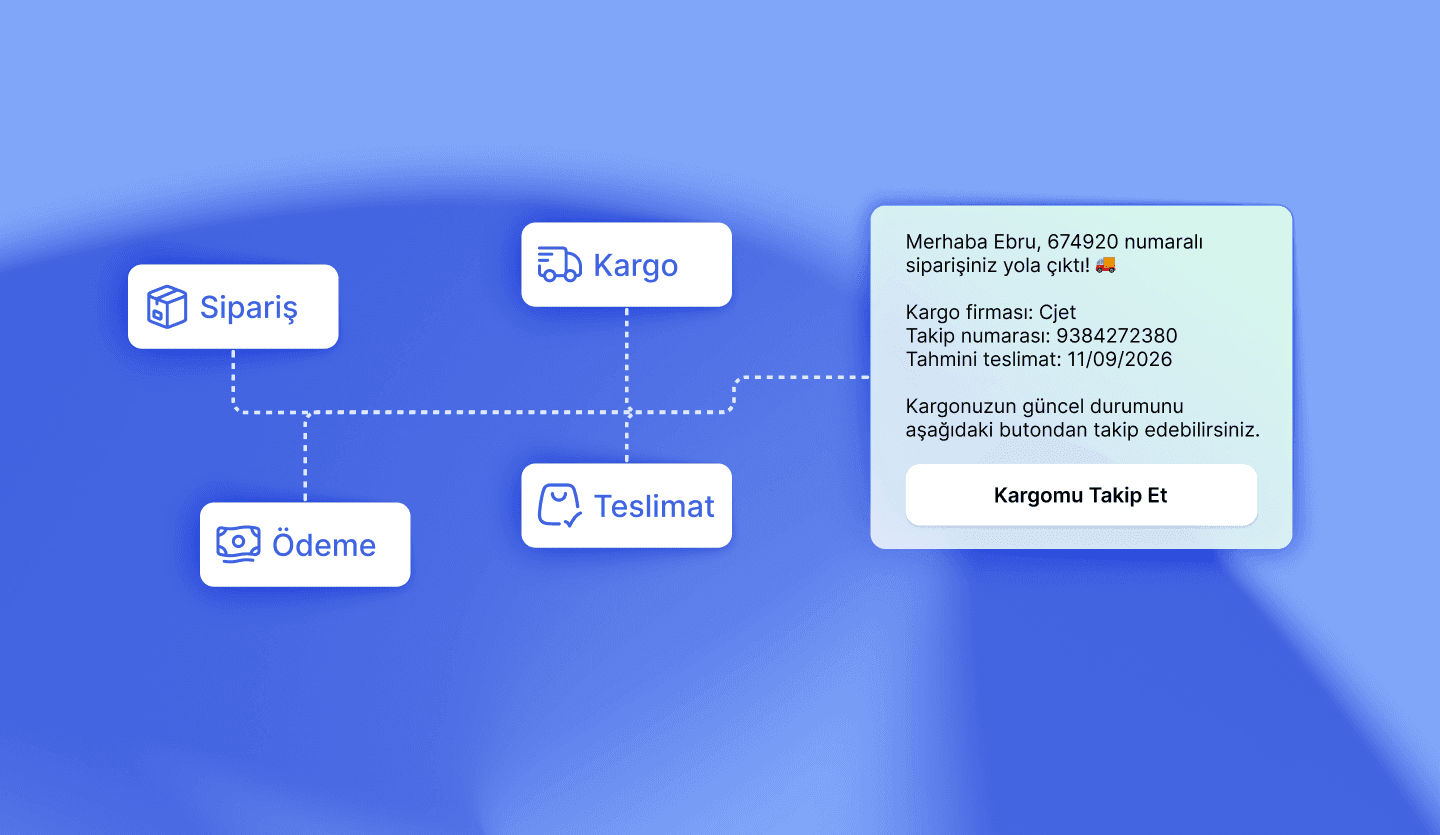 Sipariş

Kargo

Ödeme

Teslimat

Merhaba Ebru, 674920 numaralı siparişiniz yola çıktı! 🚚

Kargo firması: Cjet
Takip numarası: 9384272380
Tahmini teslimat: 11/09/2026

Kargonuzun güncel durumunu aşağıdaki butondan takip edebilirsiniz.

Kargomu Takip Et